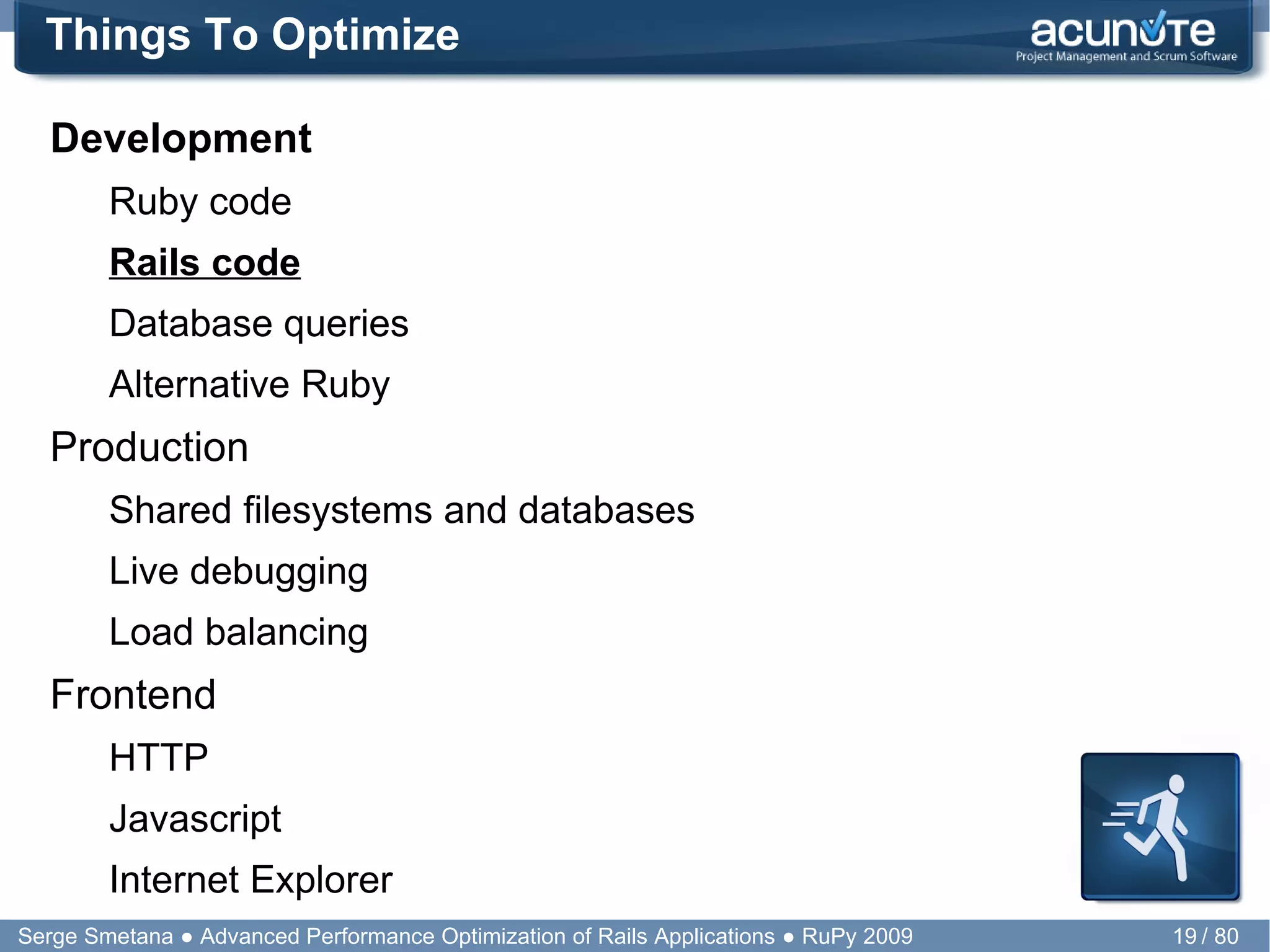 Things To Optimize

acunote
Project Management and Scrum Software

Development

Ruby code

Rails code

Database queries

Alternative Ruby

Production

Shared filesystems and databases

Live debugging

Load balancing

Frontend

HTTP

Javascript

Internet Explorer

Serge Smetana ● Advanced Performance Optimization of Rails Applications ● RuPy 2009

19 / 80